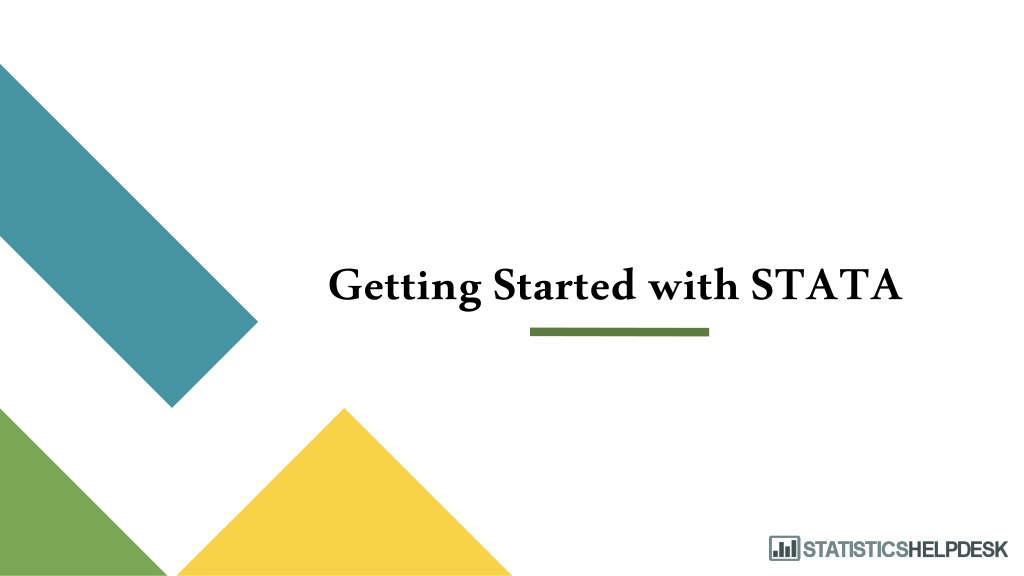 Getting Started with STATA

STATISTICSHELPDESK